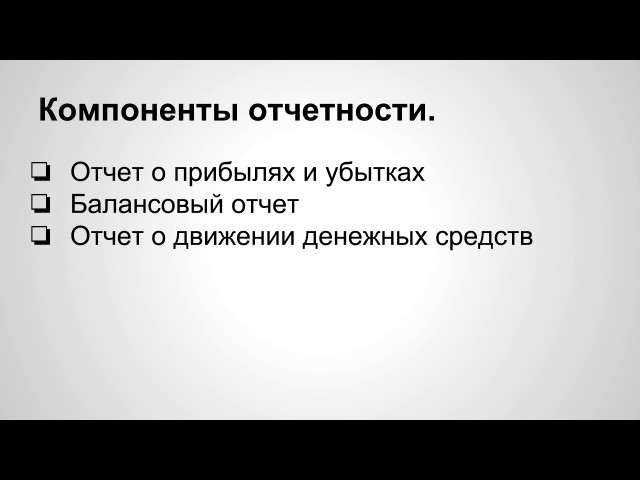 Компоненты отчетности.

❏ Отчет о прибылях и убытках
❏ Балансовый отчет
❏ Отчет о движении денежных средств